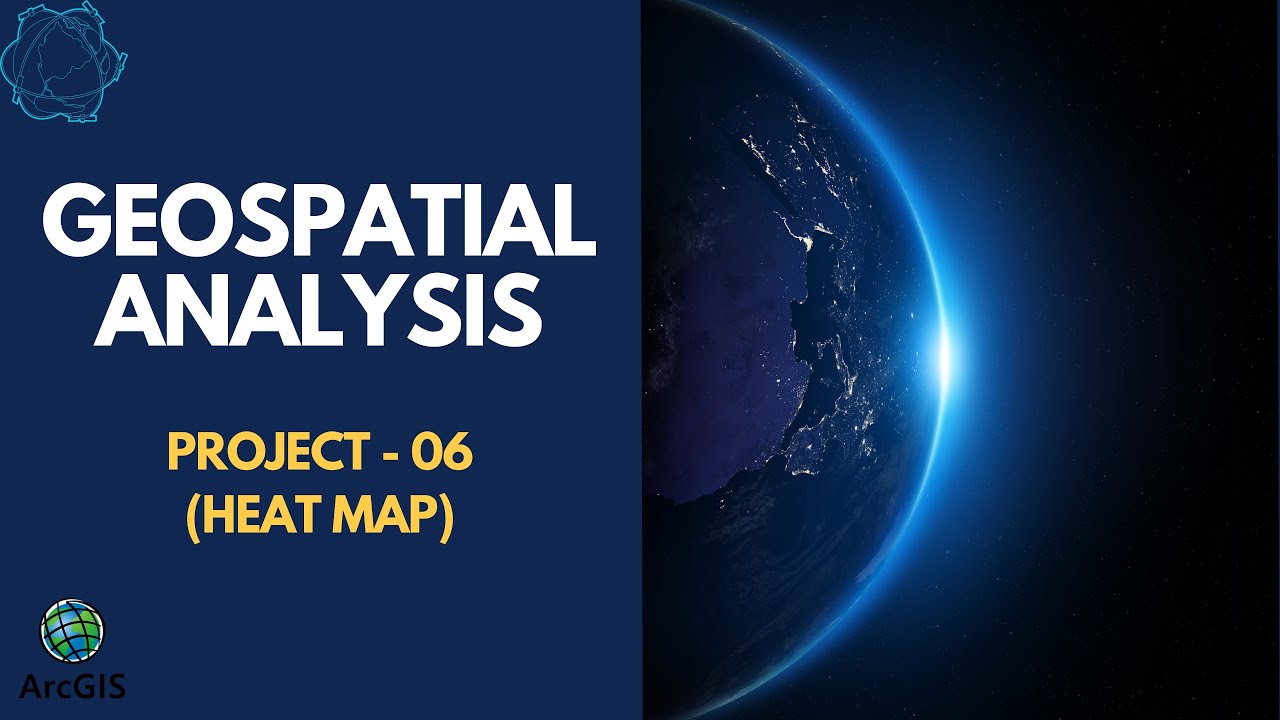 GEOSPATIAL ANALYSIS

PROJECT - 06
(HEAT MAP)

ArcGIS